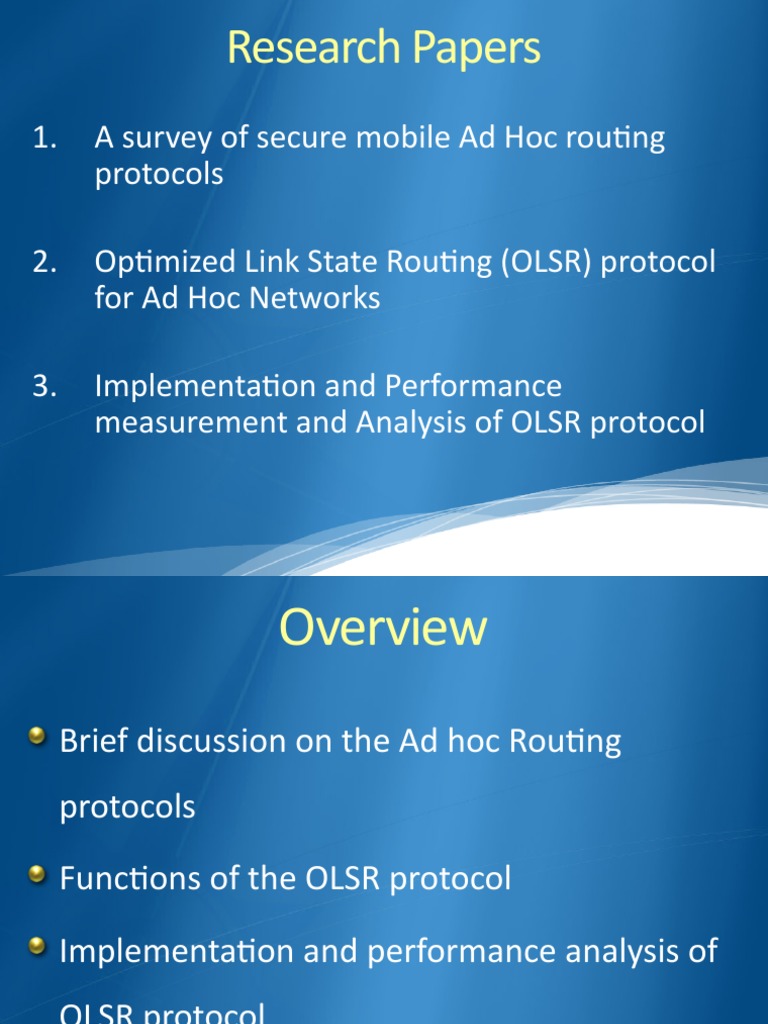 Research Papers

1. A survey of secure mobile Ad Hoc routing protocols

2. Optimized Link State Routing (OLSR) protocol for Ad Hoc Networks

3. Implementation and Performance measurement and Analysis of OLSR protocol

Overview

Brief discussion on the Ad hoc Routing protocols

Functions of the OLSR protocol

Implementation and performance analysis of OLSR protocol